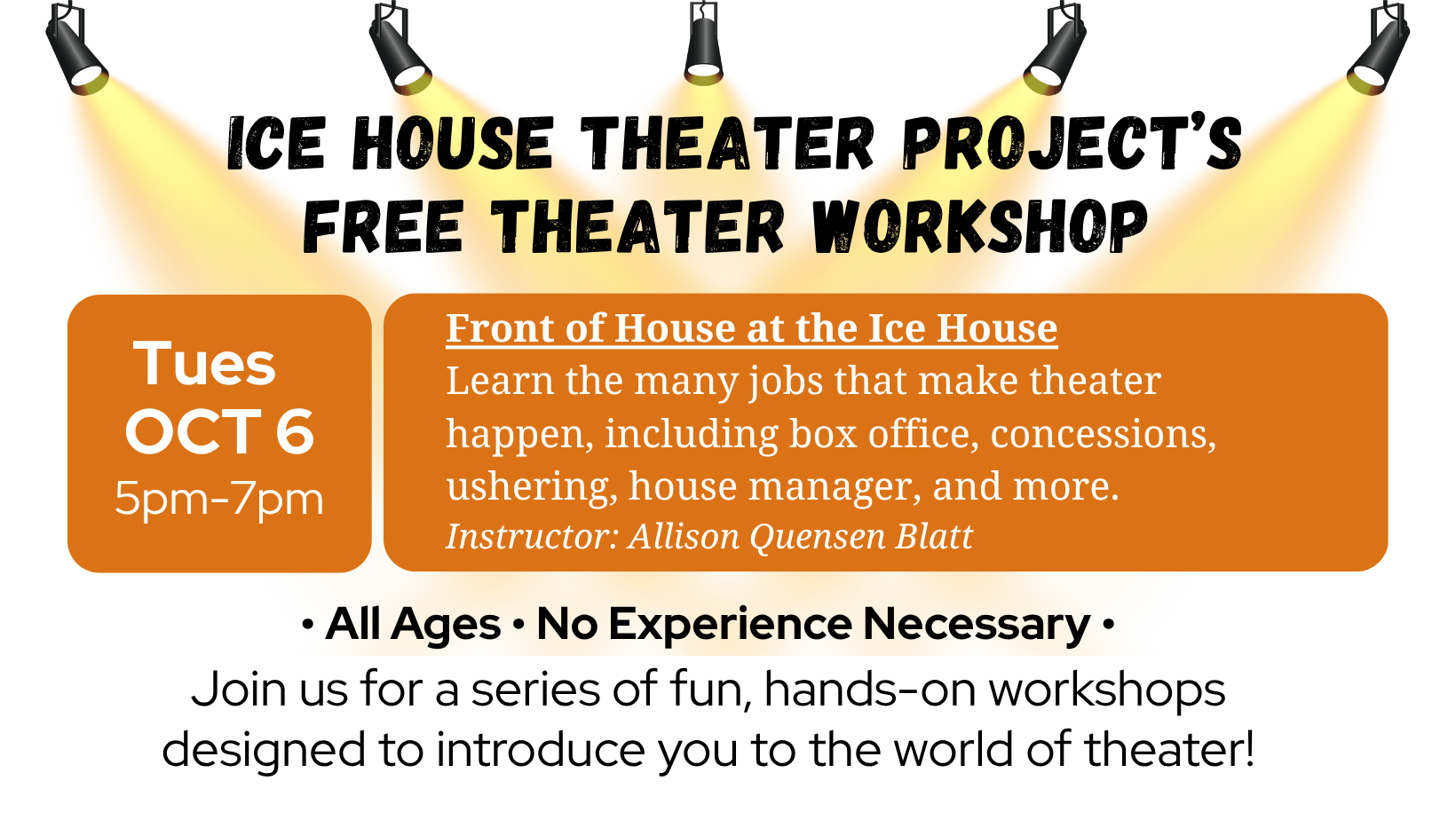 ICE HOUSE THEATER PROJECT'S FREE THEATER WORKSHOP

Tues
OCT 6
5pm-7pm

Front of House at the Ice House
Learn the many jobs that make theater happen, including box office, concessions, ushering, house manager, and more.
Instructor: Allison Quensen Blatt

• All Ages • No Experience Necessary •
Join us for a series of fun, hands-on workshops designed to introduce you to the world of theater!